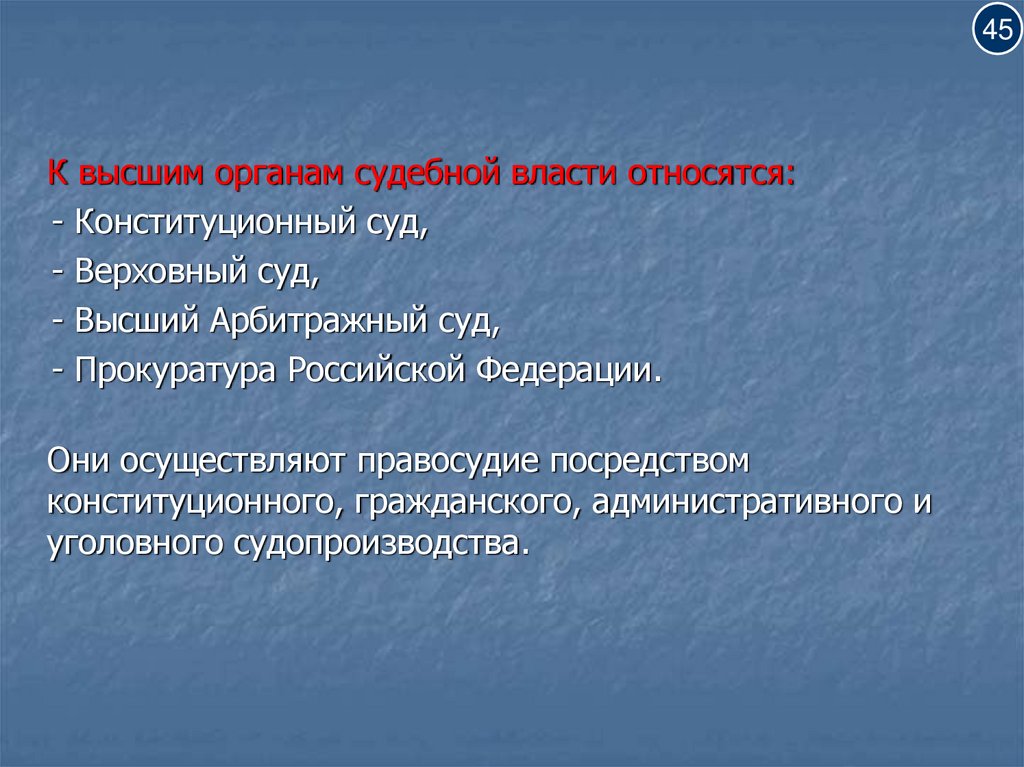 45

К высшим органам судебной власти относятся:
- Конституционный суд,
- Верховный суд,
- Высший Арбитражный суд,
- Прокуратура Российской Федерации.

Они осуществляют правосудие посредством конституционного, гражданского, административного и уголовного судопроизводства.